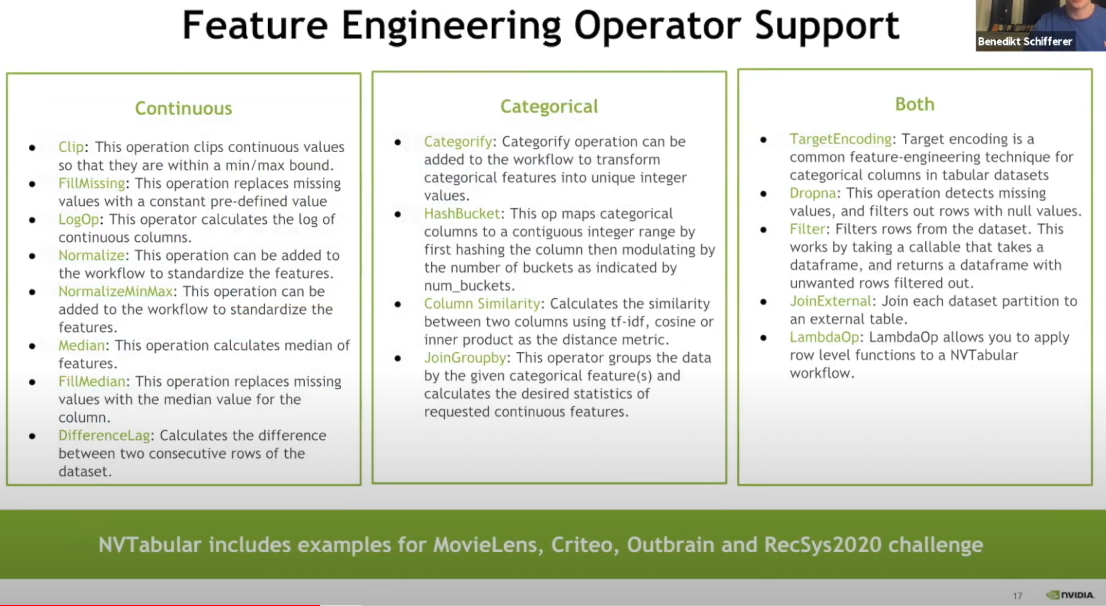 Feature Engineering Operator Support

Benedikt Schifferer

Continuous

- Clip: This operation clips continuous values so that they are within a min/max bound.
- FillMissing: This operation replaces missing values with a constant pre-defined value
- LogOp: This operator calculates the log of continuous columns.
- Normalize: This operation can be added to the workflow to standardize the features.
- NormalizeMinMax: This operation can be added to the workflow to standardize the features.
- Median: This operation calculates median of features.
- FillMedian: This operation replaces missing values with the median value for the column.
- DifferenceLag: Calculates the difference between two consecutive rows of the dataset.

Categorical

- Categorify: Categorify operation can be added to the workflow to transform categorical features into unique integer values.
- HashBucket: This op maps categorical columns to a contiguous integer range by first hashing the column then modulating by the number of buckets as indicated by num_buckets.
- Column Similarity: Calculates the similarity between two columns using tf-idf, cosine or inner product as the distance metric.
- JoinGroupby: This operator groups the data by the given categorical feature(s) and calculates the desired statistics of requested continuous features.

Both

- TargetEncoding: Target encoding is a common feature-engineering technique for categorical columns in tabular datasets
- Dropna: This operation detects missing values, and filters out rows with null values.
- Filter: Filters rows from the dataset. This works by taking a callable that takes a dataframe, and returns a dataframe with unwanted rows filtered out.
- JoinExternal: Join each dataset partition to an external table.
- LambdaOp: LambdaOp allows you to apply row level functions to a NVTabular workflow.

NVTabular includes examples for MovieLens, Criteo, Outbrain and RecSys2020 challenge

17 NVIDIA.